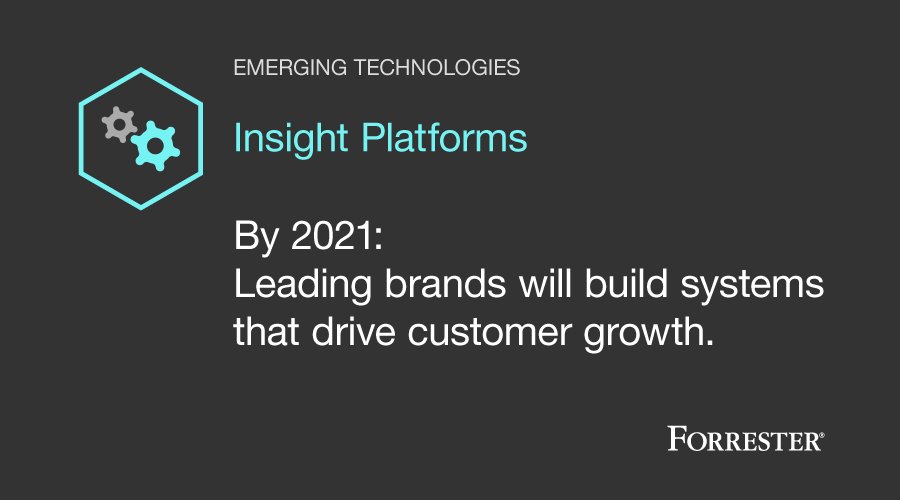 EMERGING TECHNOLOGIES

Insight Platforms

By 2021:
Leading brands will build systems that drive customer growth.

FORRESTER®